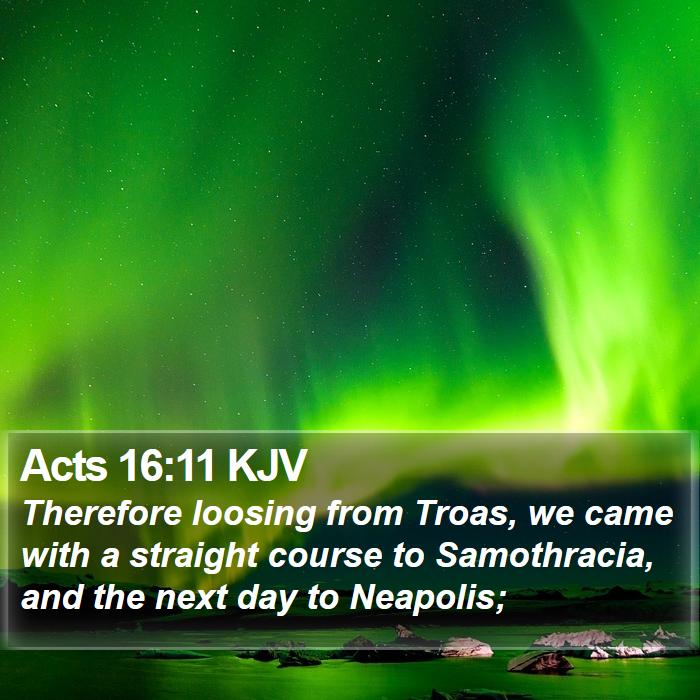 Acts 16:11 KJV

Therefore loosing from Troas, we came with a straight course to Samothracia, and the next day to Neapolis;